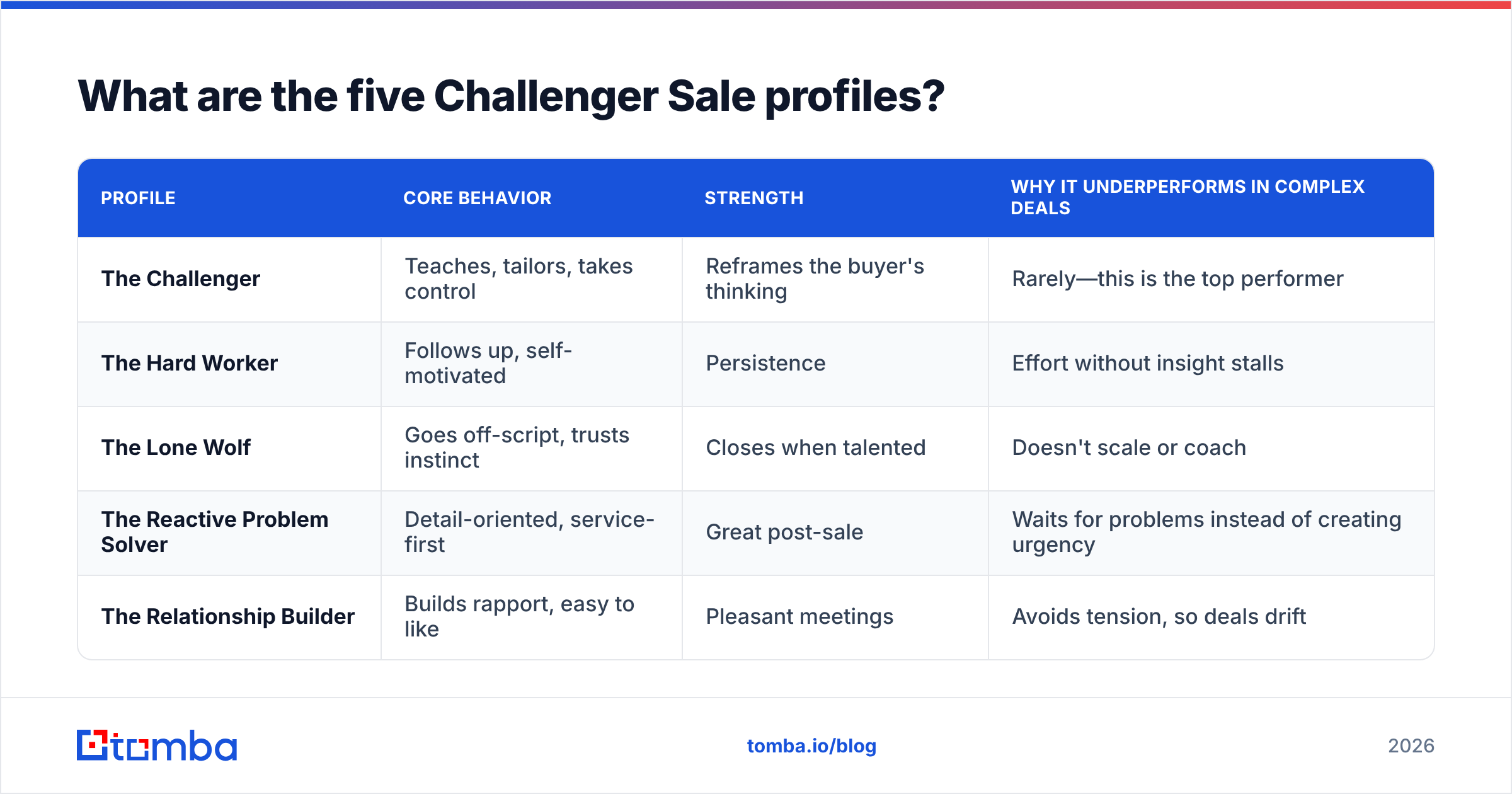 What are the five Challenger Sale profiles?

| PROFILE | CORE BEHAVIOR | STRENGTH | WHY IT UNDERPERFORMS IN COMPLEX DEALS |
|---|---|---|---|
| The Challenger | Teaches, tailors, takes control | Reframes the buyer's thinking | Rarely—this is the top performer |
| The Hard Worker | Follows up, self-motivated | Persistence | Effort without insight stalls |
| The Lone Wolf | Goes off-script, trusts instinct | Closes when talented | Doesn't scale or coach |
| The Reactive Problem Solver | Detail-oriented, service-first | Great post-sale | Waits for problems instead of creating urgency |
| The Relationship Builder | Builds rapport, easy to like | Pleasant meetings | Avoids tension, so deals drift |

tomba

tomba.io/blog

2026